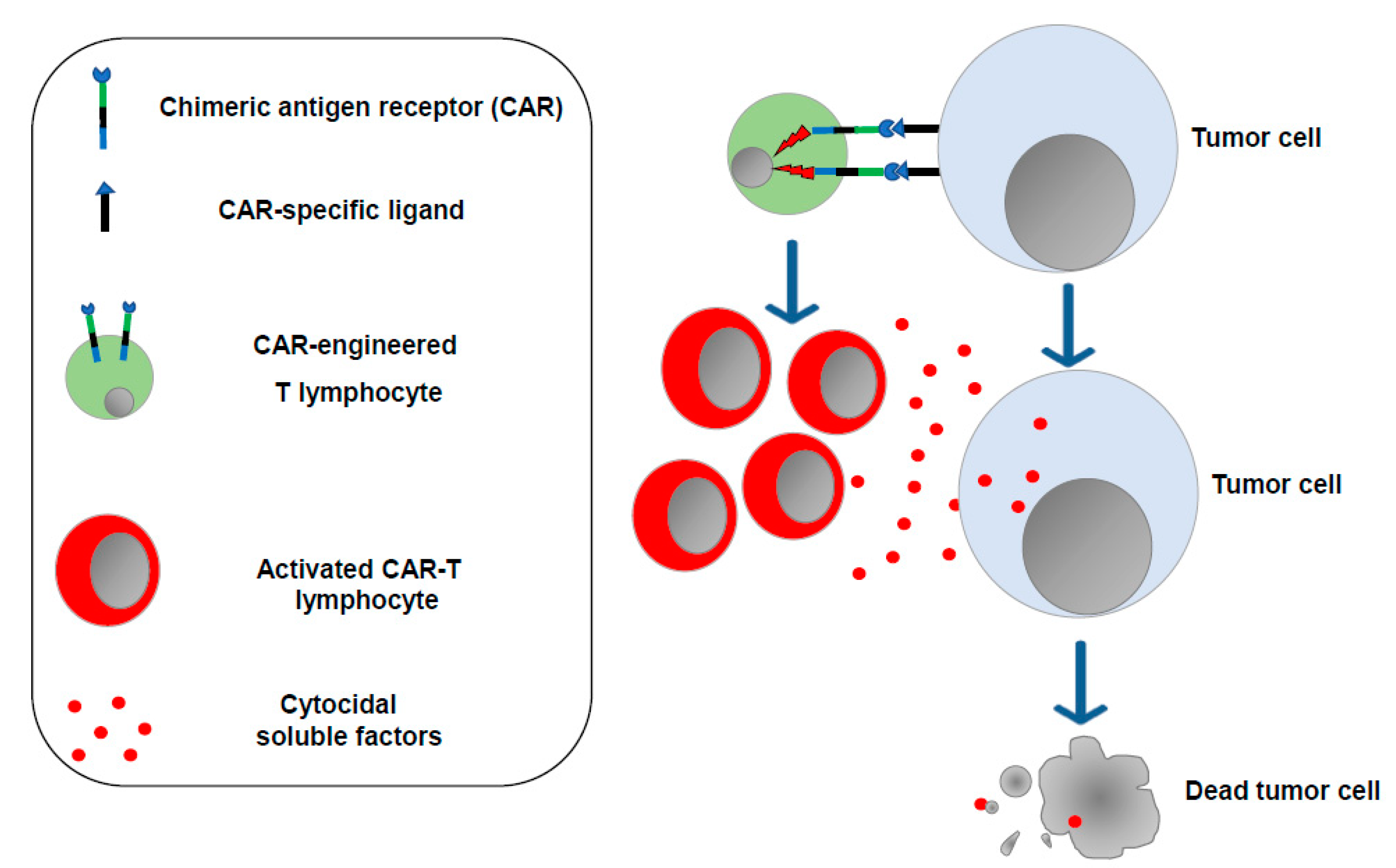 Chimeric antigen receptor (CAR)

CAR-specific ligand

CAR-engineered
T lymphocyte

Activated CAR-T
lymphocyte

Cytocidal
soluble factors

Tumor cell

Tumor cell

Dead tumor cell